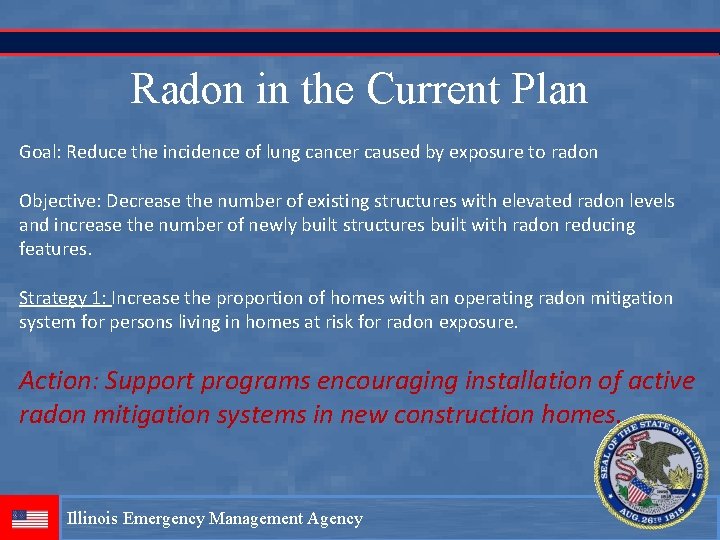 Radon in the Current Plan

Goal: Reduce the incidence of lung cancer caused by exposure to radon

Objective: Decrease the number of existing structures with elevated radon levels and increase the number of newly built structures built with radon reducing features.

Strategy 1: Increase the proportion of homes with an operating radon mitigation system for persons living in homes at risk for radon exposure.

Action: Support programs encouraging installation of active radon mitigation systems in new construction homes.

SEAL OF THE STATE OF ILLINOIS AUG. 26TH 1818

Illinois Emergency Management Agency